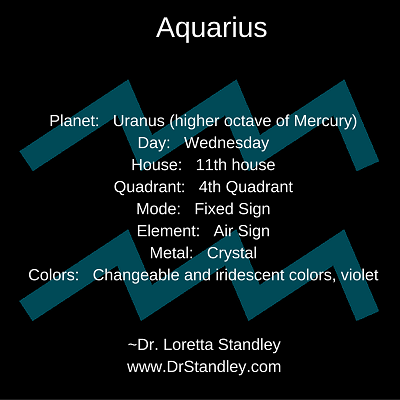 Aquarius

Planet: Uranus (higher octave of Mercury)
Day: Wednesday
House: 11th house
Quadrant: 4th Quadrant
Mode: Fixed Sign
Element: Air Sign
Metal: Crystal
Colors: Changeable and iridescent colors, violet

~Dr. Loretta Standley
www.DrStandley.com